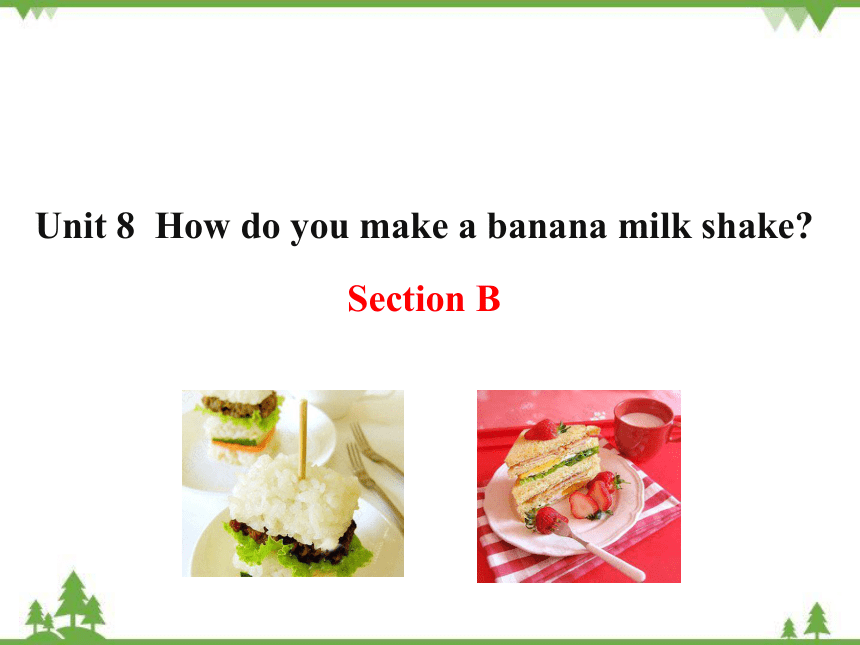 Unit 8 How do you make a banana milk shake?

Section B